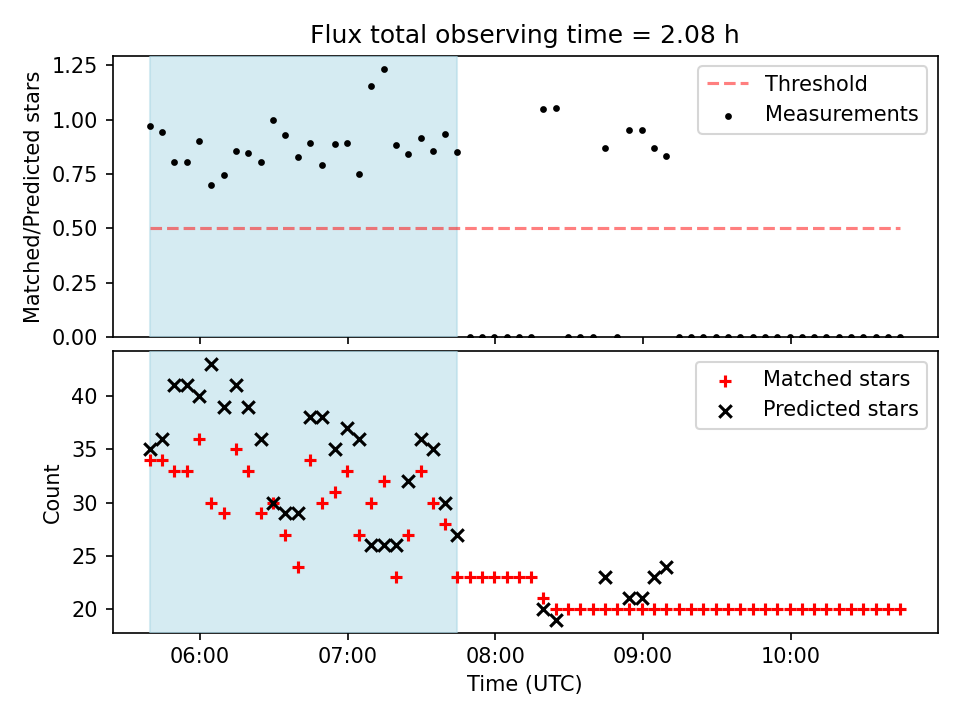 Flux total observing time = 2.08 h

Matched/Predicted stars

1.25
1.00
0.75
0.50
0.25
0.00

Threshold
Measurements

Count

40
35
30
25
20

Matched stars
Predicted stars

06:00
07:00
08:00
09:00
10:00

Time (UTC)